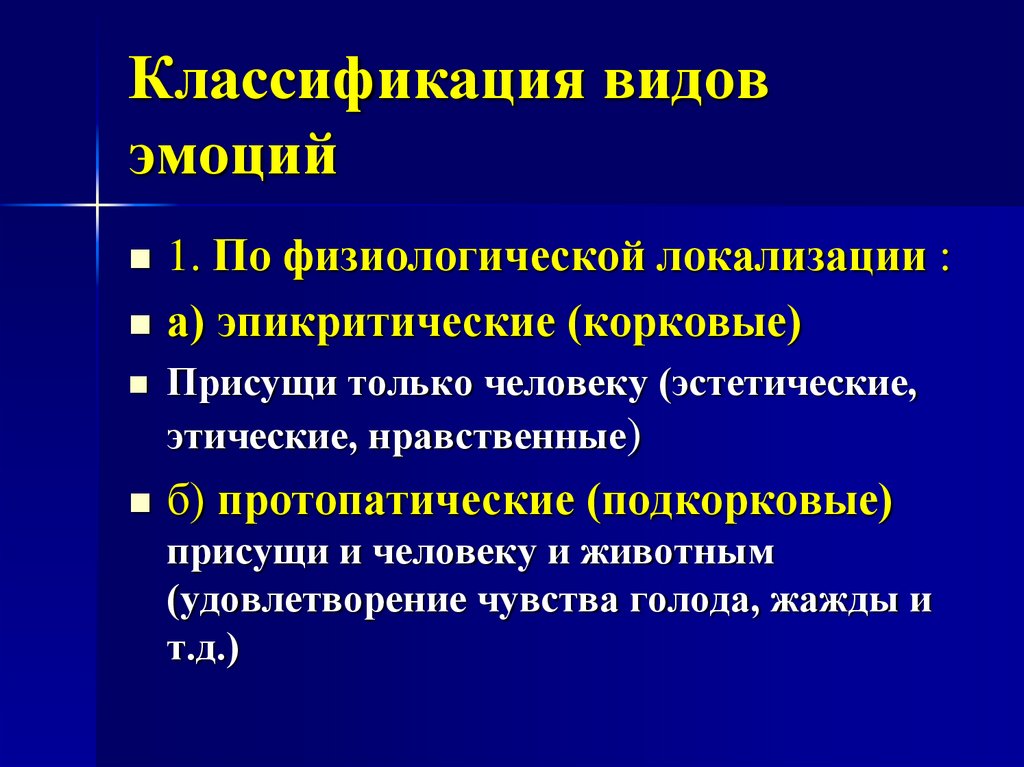 Классификация видов эмоций

1. По физиологической локализации :

а) эпикритические (корковые)

Присущи только человеку (эстетические, этические, нравственные)

б) протопатические (подкорковые) присущи и человеку и животным (удовлетворение чувства голода, жажды и т.д.)